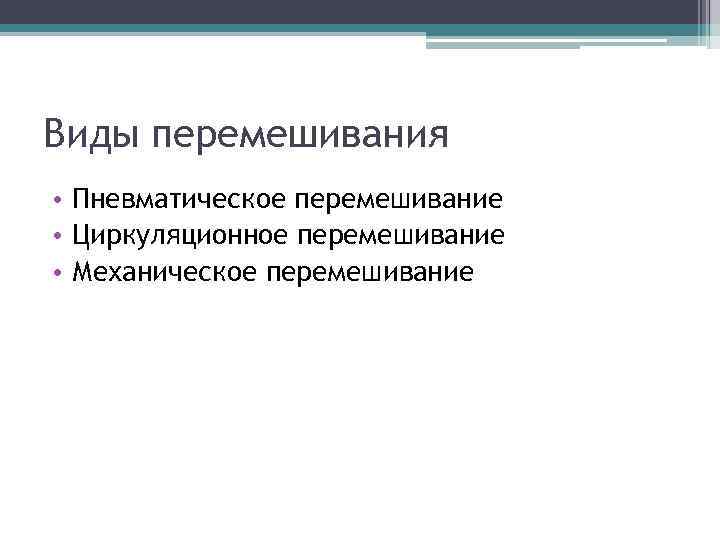 Виды перемешивания

• Пневматическое перемешивание
• Циркуляционное перемешивание
• Механическое перемешивание